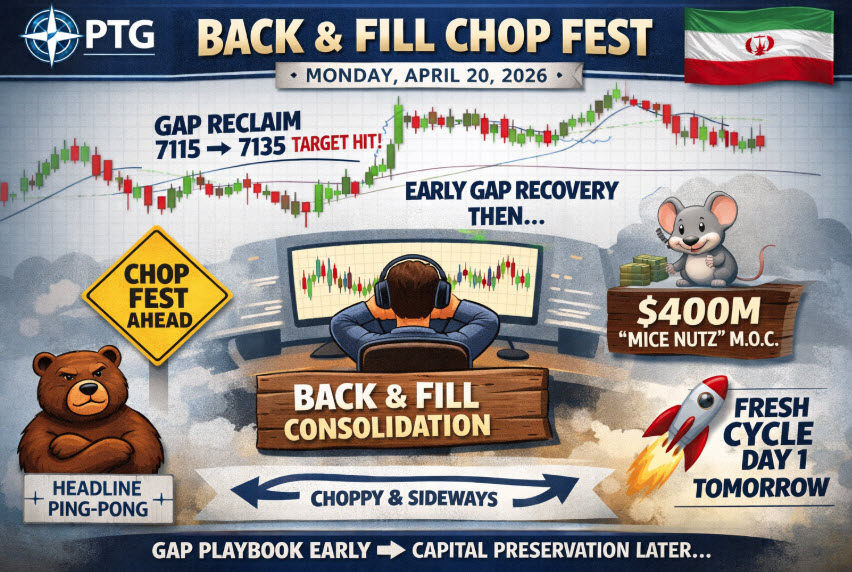 PTG

BACK & FILL CHOP FEST

MONDAY, APRIL 20, 2026

GAP RECLAIM
7115 → 7135 TARGET HIT!

EARLY GAP RECOVERY THEN...

CHOP FEST AHEAD

$400M "MICE NUTZ" M.O.C.

BACK & FILL CONSOLIDATION

FRESH CYCLE DAY 1 TOMORROW

HEADLINE PING-PONG

CHOPPY & SIDEWAYS

GAP PLAYBOOK EARLY → CAPITAL PRESERVATION LATER...